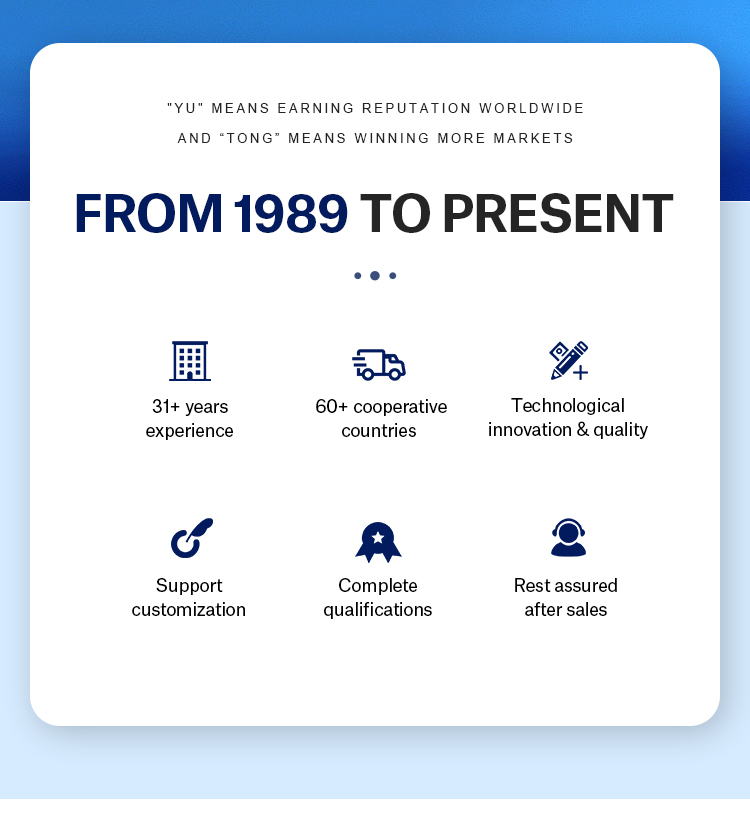 "YU" MEANS EARNING REPUTATION WORLDWIDE
AND “TONG” MEANS WINNING MORE MARKETS

FROM 1989 TO PRESENT

31+ years experience

60+ cooperative countries

Technological innovation & quality

Support customization

Complete qualifications

Rest assured after sales